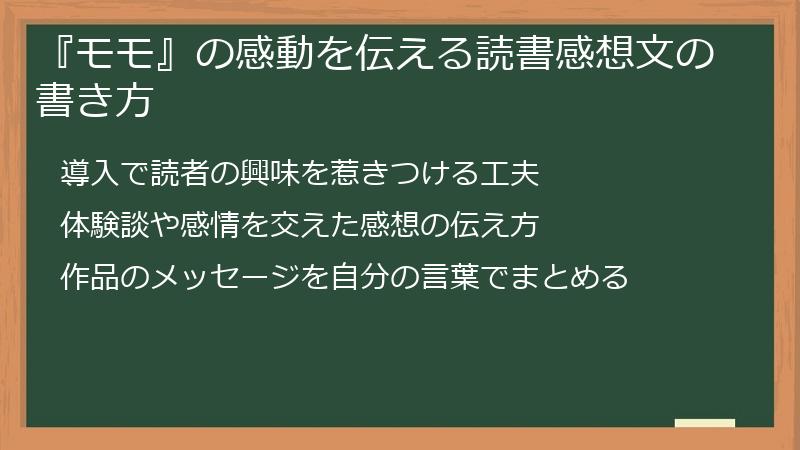 『モモ』の感動を伝える読書感想文の書き方

導入で読者の興味を惹きつける工夫

体験談や感情を交えた感想の伝え方

作品のメッセージを自分の言葉でまとめる